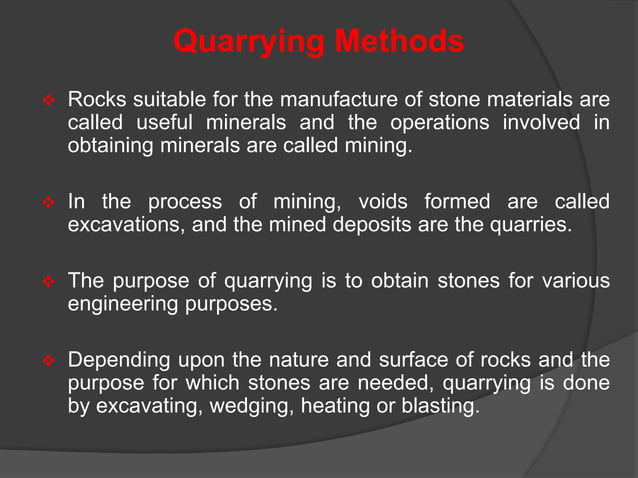 Quarrying Methods

❖ Rocks suitable for the manufacture of stone materials are called useful minerals and the operations involved in obtaining minerals are called mining.

❖ In the process of mining, voids formed are called excavations, and the mined deposits are the quarries.

❖ The purpose of quarrying is to obtain stones for various engineering purposes.

❖ Depending upon the nature and surface of rocks and the purpose for which stones are needed, quarrying is done by excavating, wedging, heating or blasting.